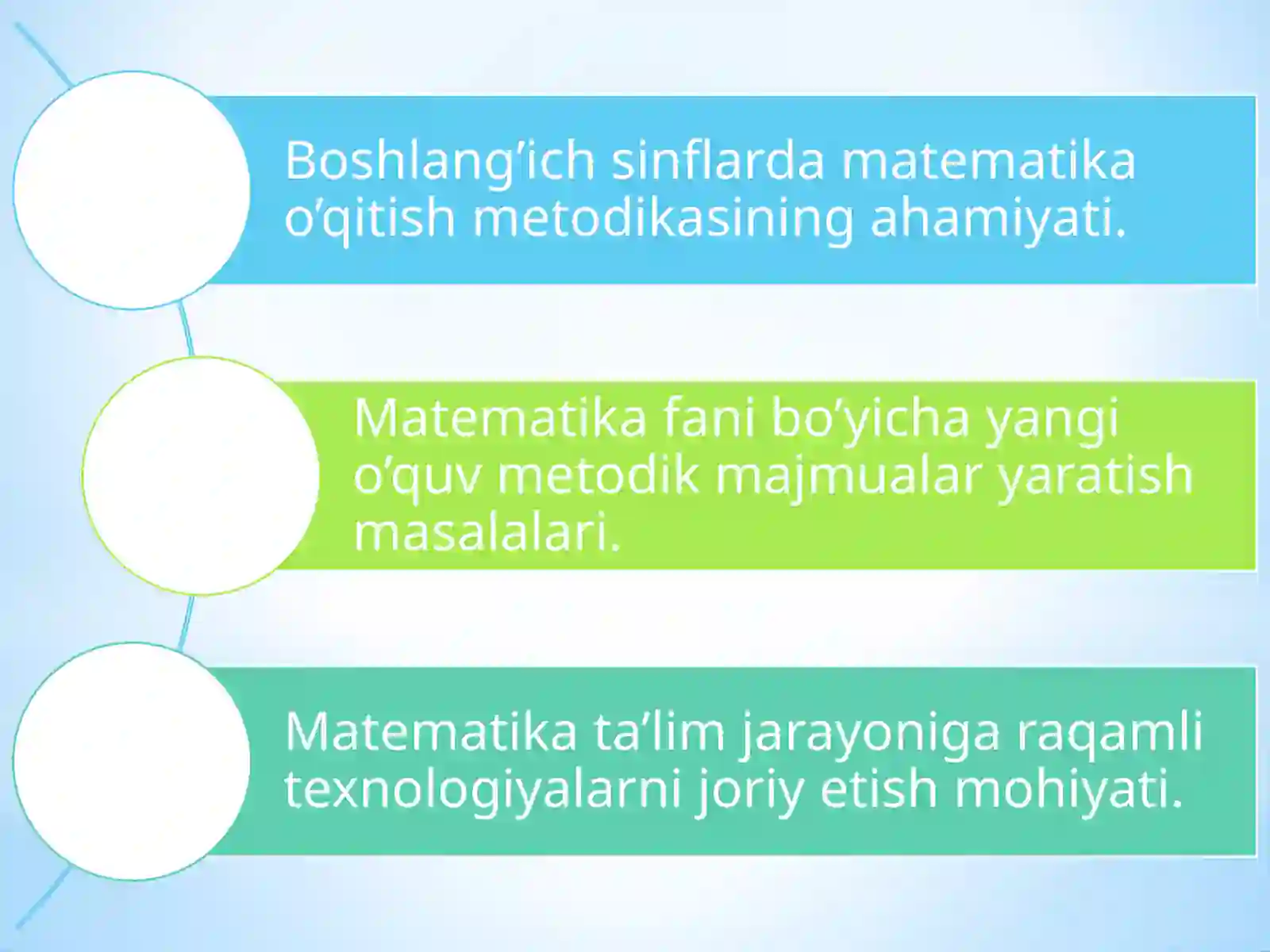 Boshlang’ich sinflarda matematika o’qitish metodikasining ahamiyati.

Matematika fani bo’yicha yangi o’quv metodik majmualar yaratish masalalari.

Matematika ta’lim jarayoniga raqamli texnologiyalarni joriy etish mohiyati.